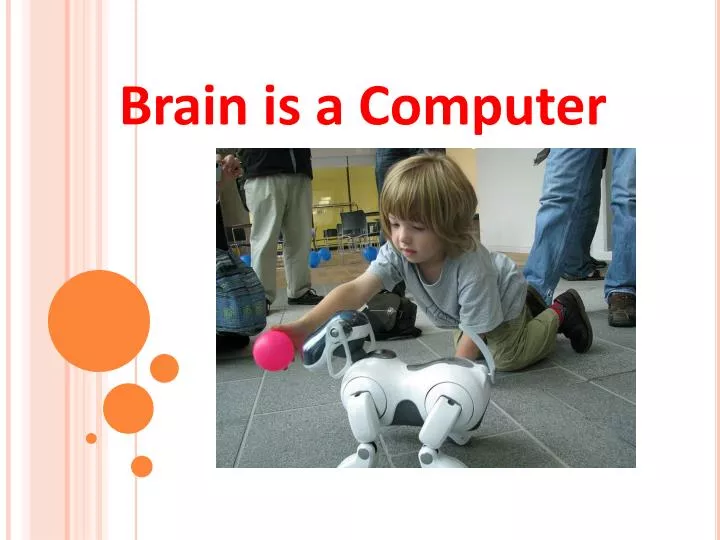 Brain is a Computer